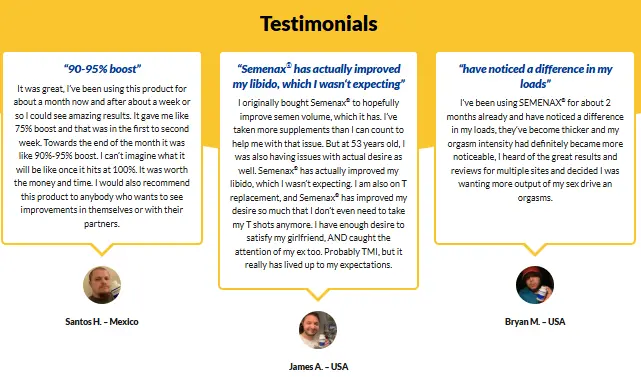 Testimonials

"90-95% boost"

It was great, I've been using this product for about a month now and after about a week or so I could see amazing results. It gave me like 75% boost and that was in the first to second week. Towards the end of the month it was like 90%-95% boost. I can't imagine what it will be like once it hits at 100%. It was worth the money and time. I would also recommend this product to anybody who wants to see improvements in themselves or with their partners.

Santos H. – Mexico

"Semenax® has actually improved my libido, which I wasn't expecting"

I originally bought Semenax® to hopefully improve semen volume, which it has. I've taken more supplements than I can count to help me with that issue. But at 53 years old, I was also having issues with actual desire as well. Semenax® has actually improved my libido, which I wasn't expecting. I am also on T replacement, and Semenax® has improved my desire so much that I don't even need to take my T shots anymore. I have enough desire to satisfy my girlfriend, AND caught the attention of my ex too. Probably TMI, but it really has lived up to my expectations.

James A. – USA

"have noticed a difference in my loads"

I've been using SEMENAX® for about 2 months already and have noticed a difference in my loads, they've become thicker and my orgasm intensity had definitely became more noticeable, I heard of the great results and reviews for multiple sites and decided I was wanting more output of my sex drive an orgasms.

Bryan M. – USA